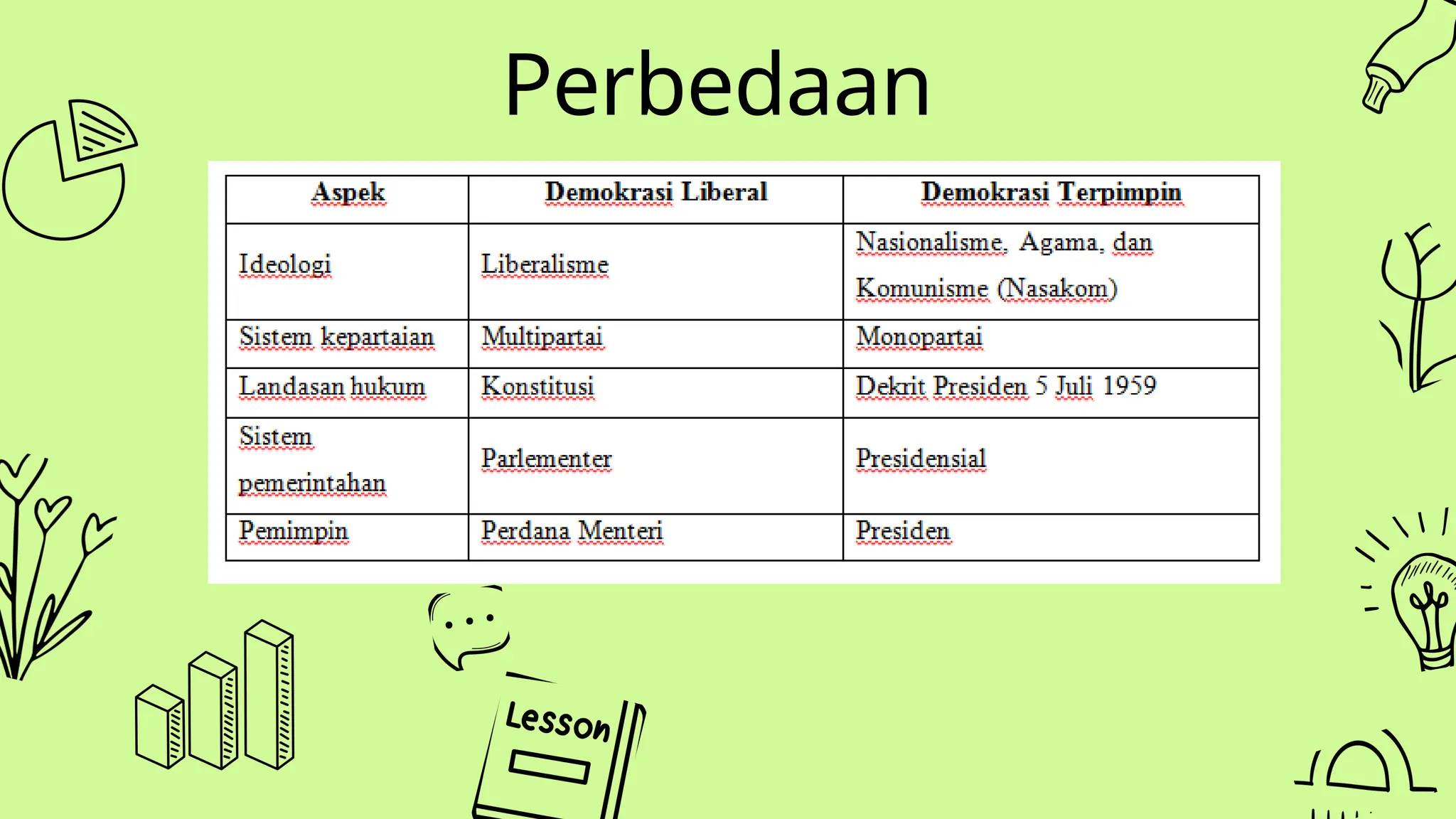 Perbedaan

| Aspek | Demokrasi Liberal | Demokrasi Terpimpin |
|---|---|---|
| Ideologi | Liberalisme | Nasionalisme, Agama, dan Komunisme (Nasakom) |
| Sistem kepartaian | Multipartai | Monopartai |
| Landasan hukum | Konstitusi | Dekrit Presiden 5 Juli 1959 |
| Sistem pemerintahan | Parlementer | Presidensial |
| Pemimpin | Perdana Menteri | Presiden |

Lesson